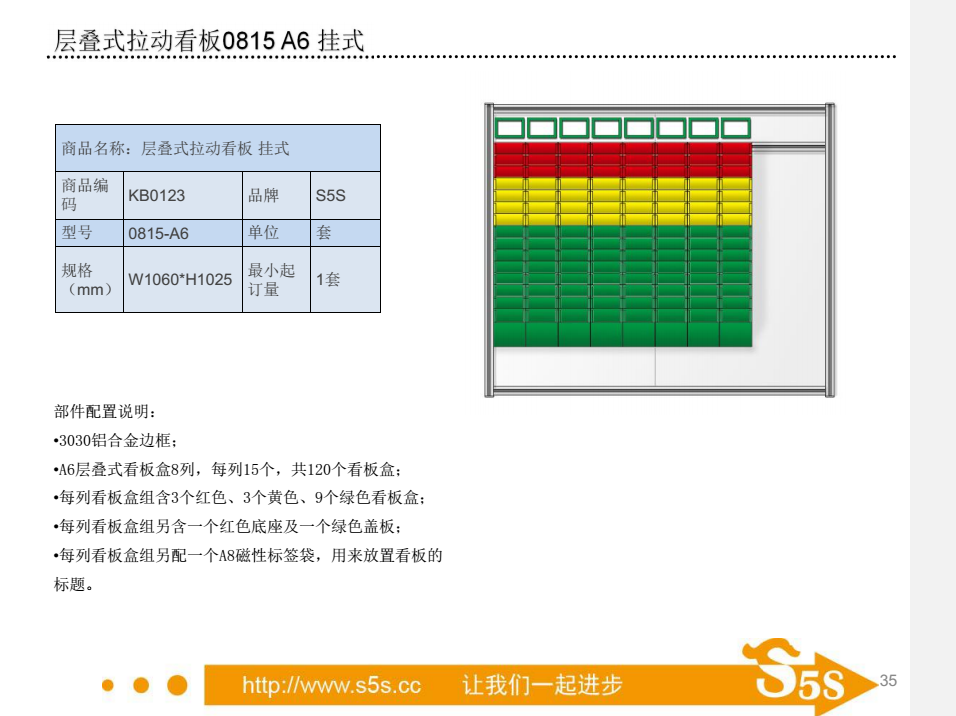 层叠式拉动看板0815 A6 挂式

| 商品名称：层叠式拉动看板 挂式 | | | |
|---|---|---|---|
| 商品编码 | KB0123 | 品牌 | S5S |
| 型号 | 0815-A6 | 单位 | 套 |
| 规格（mm） | W1060*H1025 | 最小起订量 | 1套 |

部件配置说明：

•3030铝合金边框；

•A6层叠式看板盒8列，每列15个，共120个看板盒；

•每列看板盒组含3个红色、3个黄色、9个绿色看板盒；

•每列看板盒组另含一个红色底座及一个绿色盖板；

•每列看板盒组另配一个A8磁性标签袋，用来放置看板的标题。

http://www.s5s.cc 让我们一起进步

S5S

35